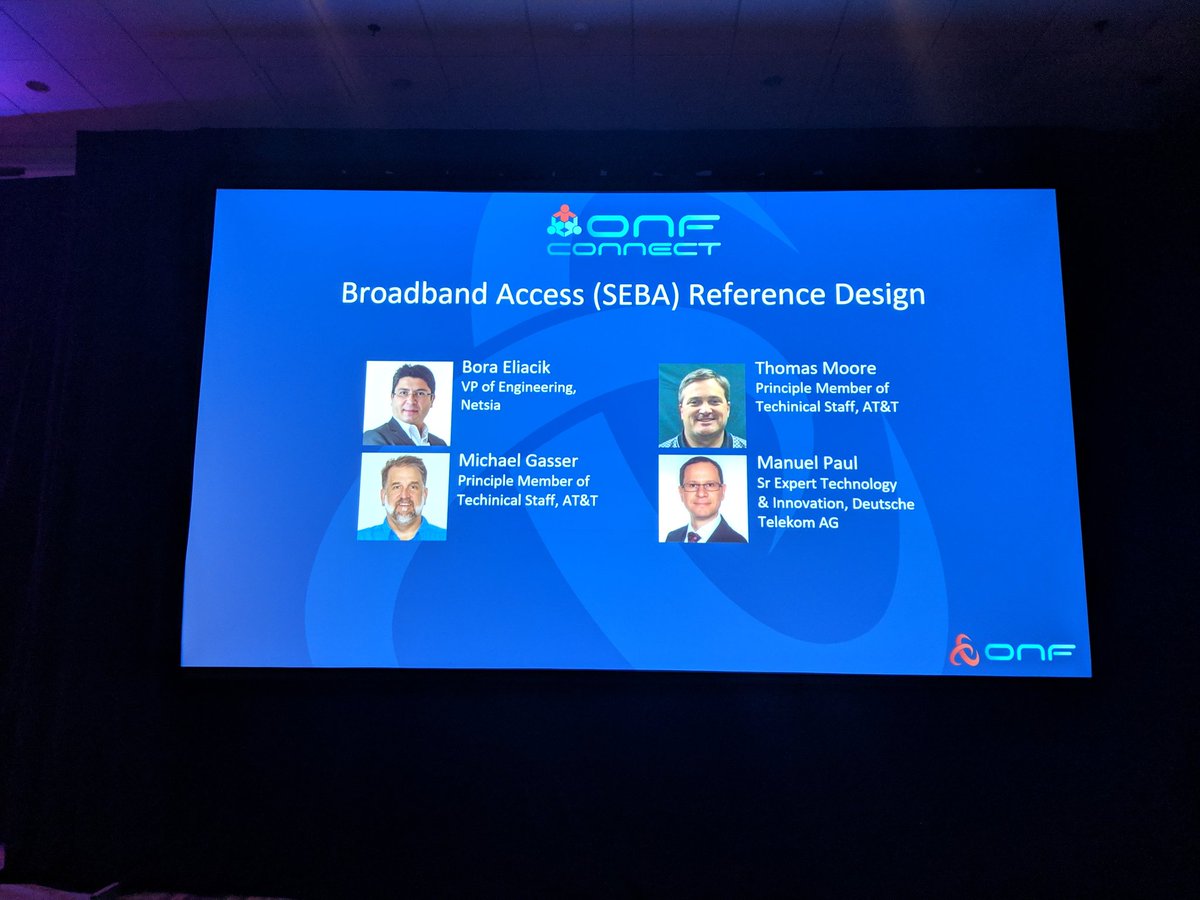 ONF CONNECT

Broadband Access (SEBA) Reference Design

Bora Eliacik
VP of Engineering,
Netsia

Michael Gasser
Principle Member of
Techinical Staff, AT&T

Thomas Moore
Principle Member of
Techinical Staff, AT&T

Manuel Paul
Sr Expert Technology
& Innovation, Deutsche
Telekom AG

ONF